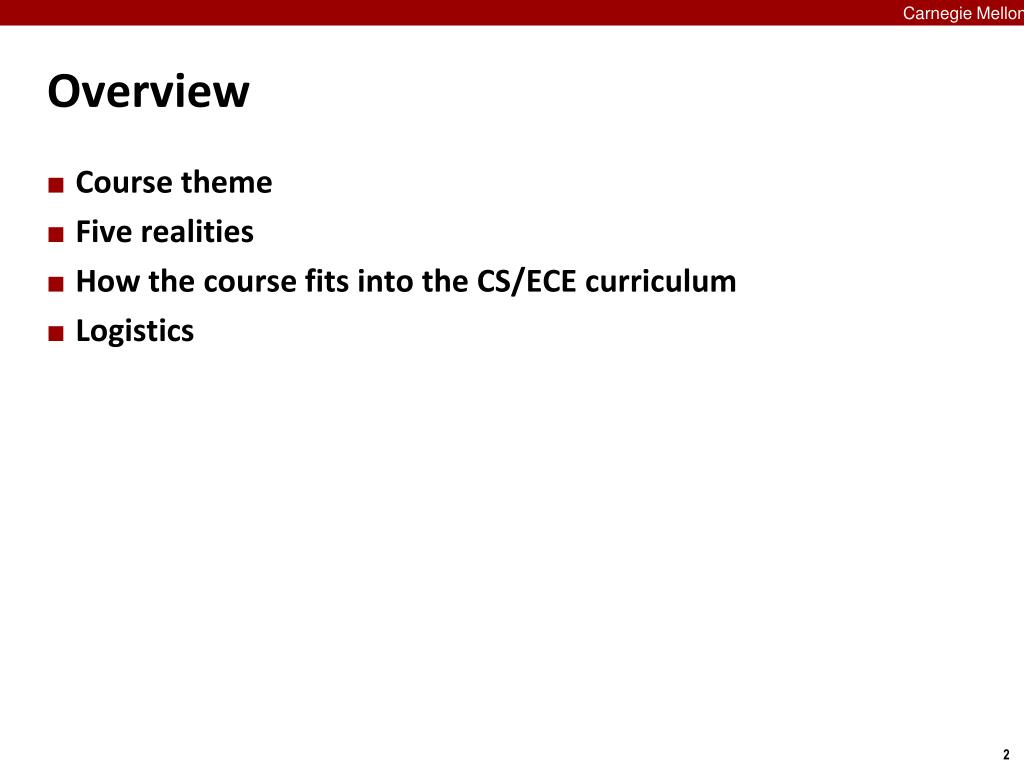 Carnegie Mellon

Overview

■ Course theme
■ Five realities
■ How the course fits into the CS/ECE curriculum
■ Logistics

2